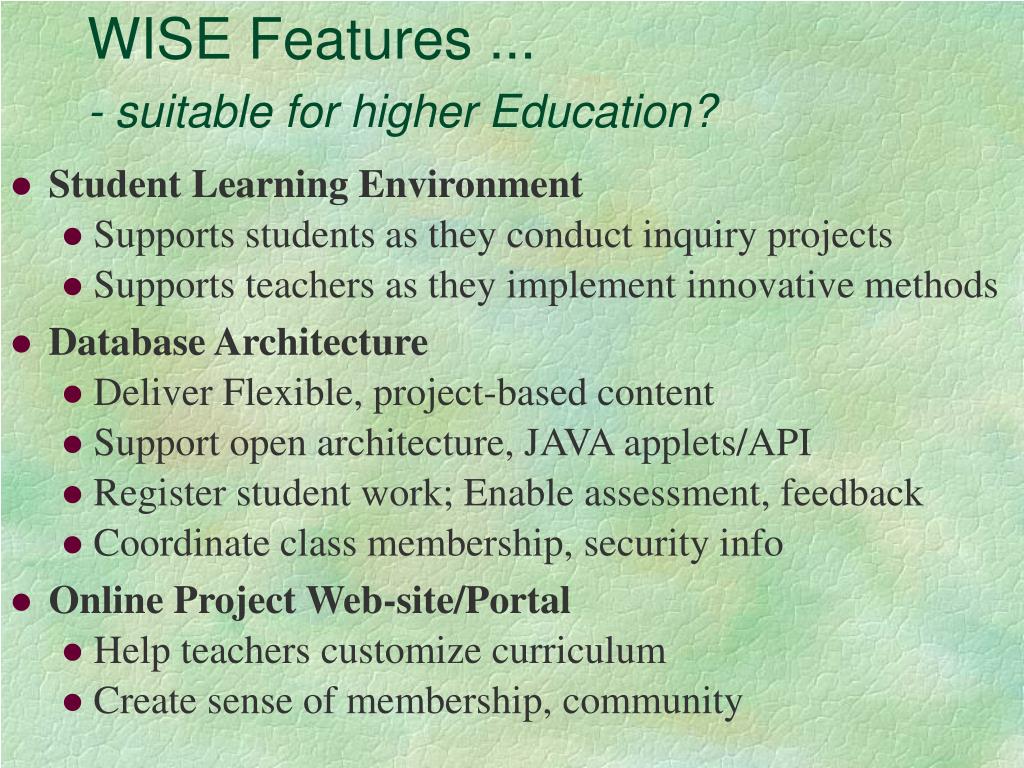 WISE Features ...
- suitable for higher Education?

- Student Learning Environment
  - Supports students as they conduct inquiry projects
  - Supports teachers as they implement innovative methods
- Database Architecture
  - Deliver Flexible, project-based content
  - Support open architecture, JAVA applets/API
  - Register student work; Enable assessment, feedback
  - Coordinate class membership, security info
- Online Project Web-site/Portal
  - Help teachers customize curriculum
  - Create sense of membership, community